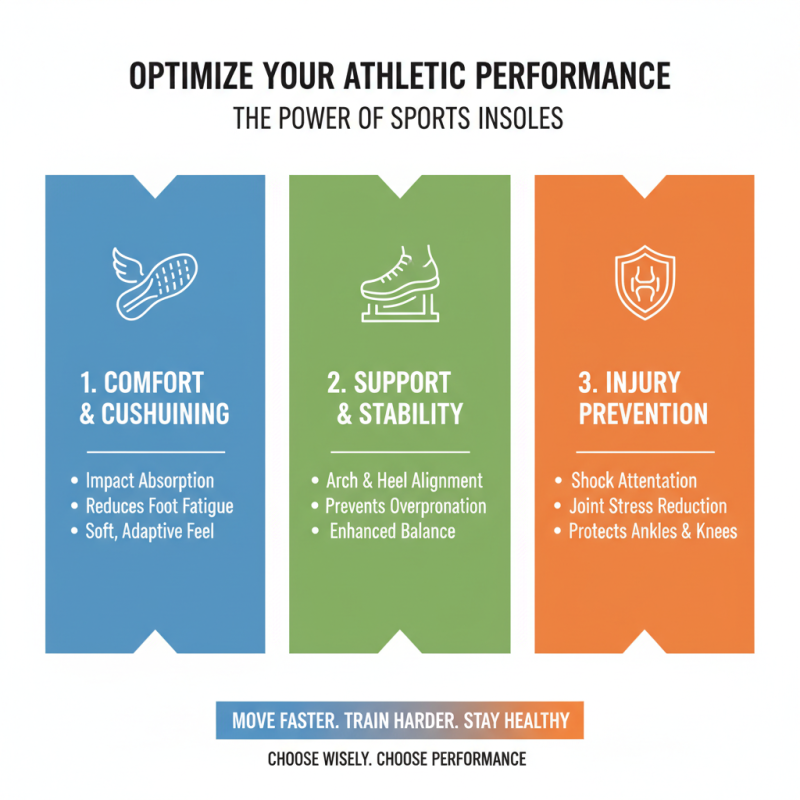 OPTIMIZE YOUR ATHLETIC PERFORMANCE

THE POWER OF SPORTS INSOLES

1. COMFORT & CUSHUINING

• Impact Absorption
• Reduces Foot Fatigue
• Soft, Adaptive Feel

2. SUPPORT & STABILITY

• Arch & Heel Alignment
• Prevents Overpronation
• Enhanced Balance

3. INJURY PREVENTION

• Shock Attentation
• Joint Stress Reduction
• Protects Ankles & Knees

MOVE FASTER. TRAIN HARDER. STAY HEALTHY

CHOOSE WISELY. CHOOSE PERFORMANCE